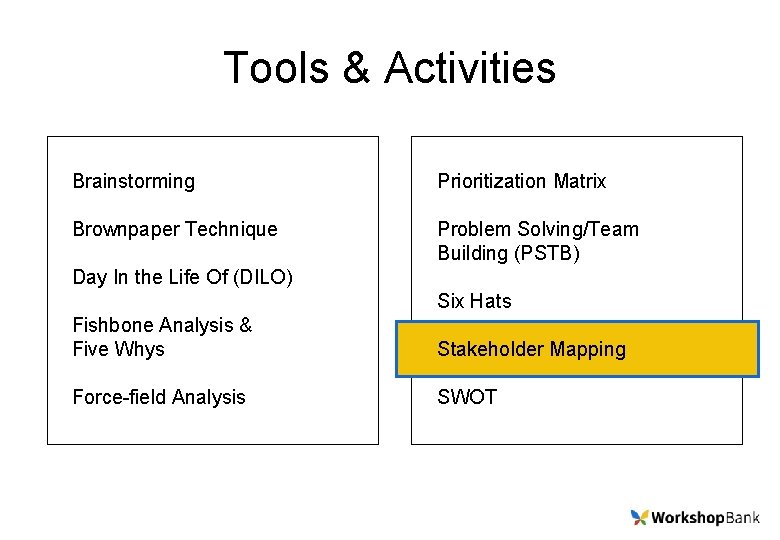 Tools & Activities

Brainstorming

Brownpaper Technique

Day In the Life Of (DILO)

Fishbone Analysis & Five Whys

Force-field Analysis

Prioritization Matrix

Problem Solving/Team Building (PSTB)

Six Hats

Stakeholder Mapping

SWOT

WorkshopBank